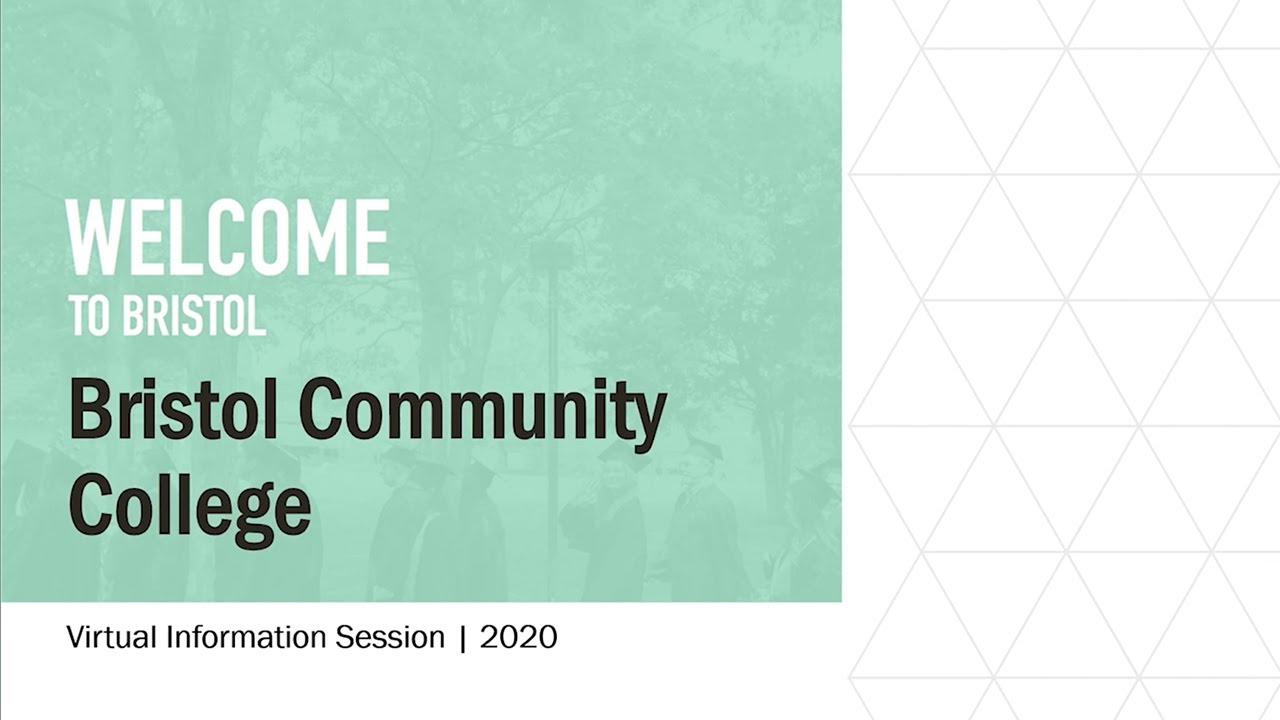 WELCOME
TO BRISTOL

Bristol Community College

Virtual Information Session | 2020